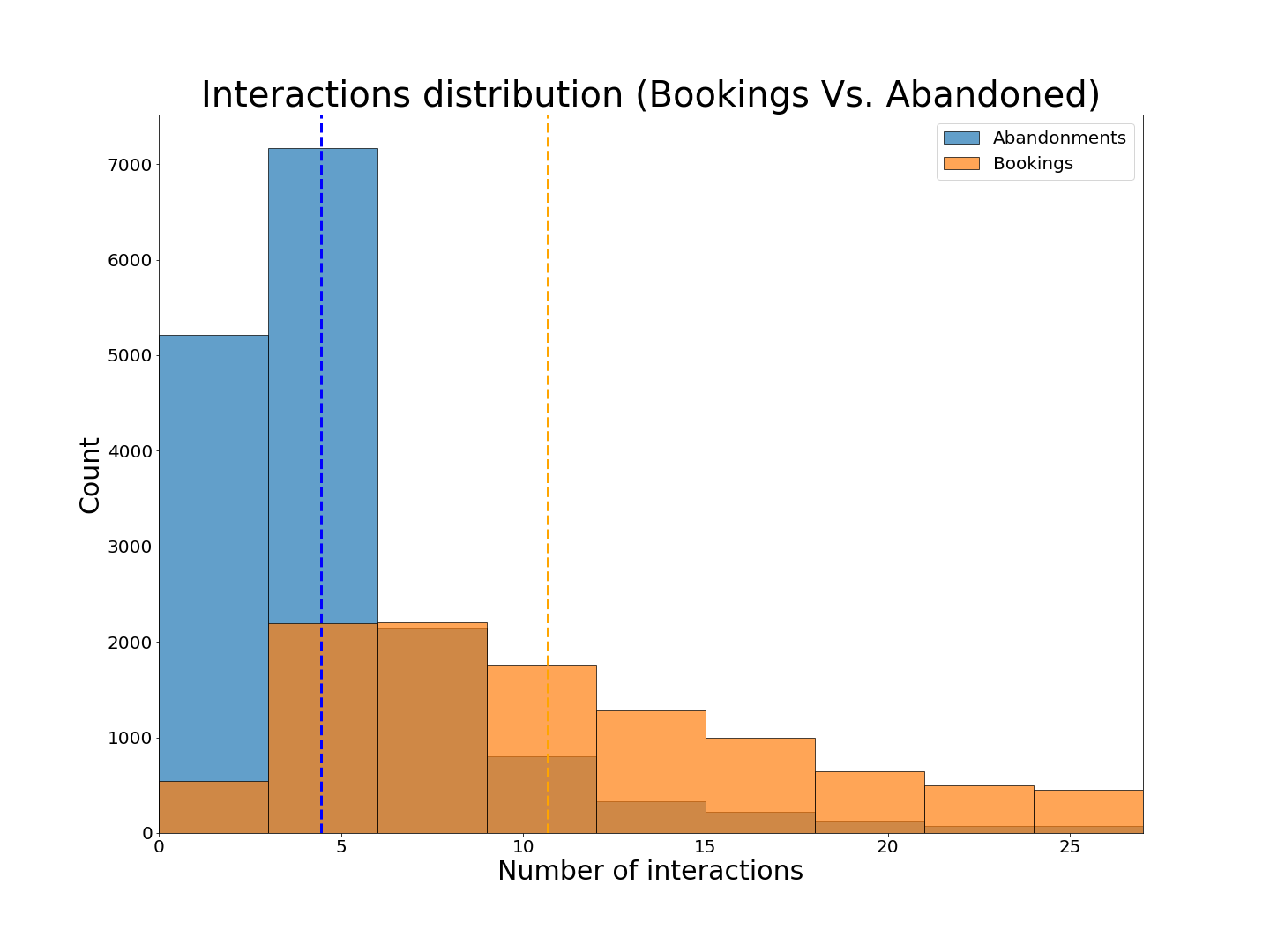 Interactions distribution (Bookings Vs. Abandoned)

Abandonments
Bookings

Count

7000
6000
5000
4000
3000
2000
1000
0

0
5
10
15
20
25

Number of interactions